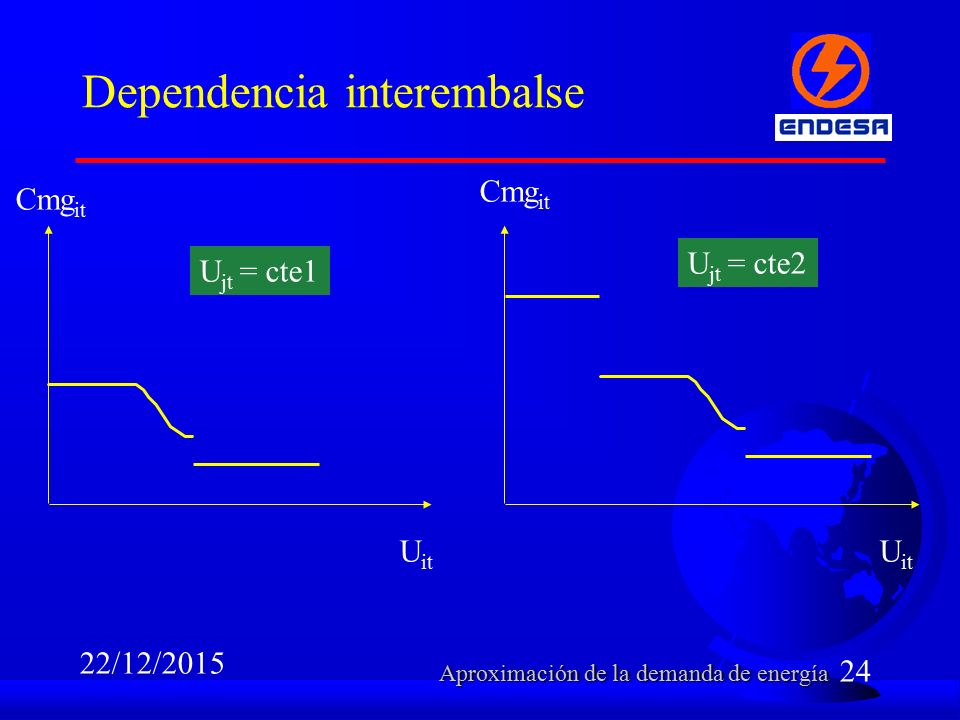 Dependencia interembalse

ENDESA

$Cmg_{it}$

$U_{jt}$ = cte1

$U_{it}$

$Cmg_{it}$

$U_{jt}$ = cte2

$U_{it}$

22/12/2015

Aproximación de la demanda de energía 24